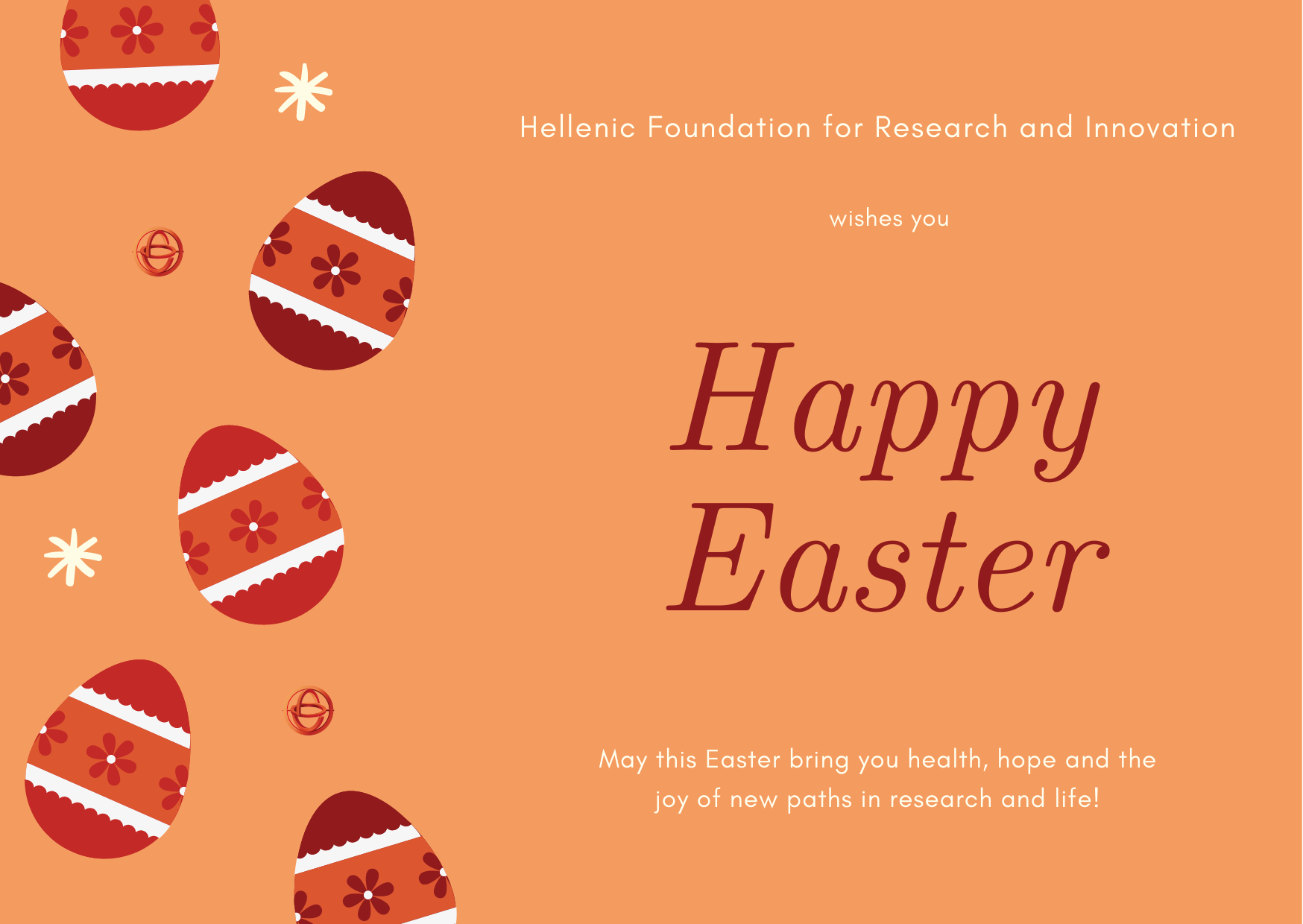 Hellenic Foundation for Research and Innovation

wishes you

Happy Easter

May this Easter bring you health, hope and the joy of new paths in research and life!